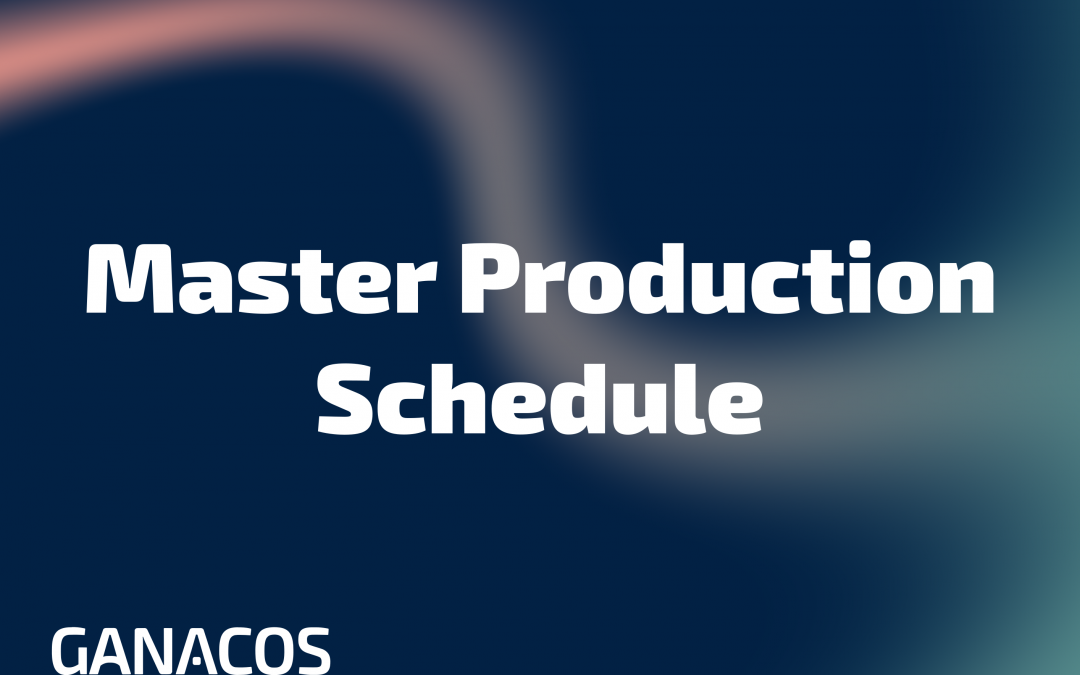 Master Production Schedule

GANACOS